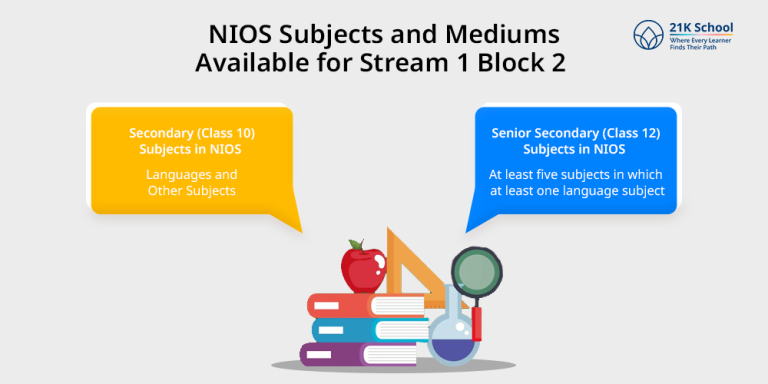 NIOS Subjects and Mediums Available for Stream 1 Block 2

21K School
Where Every Learner Finds Their Path

Secondary (Class 10) Subjects in NIOS

Languages and Other Subjects

Senior Secondary (Class 12) Subjects in NIOS

At least five subjects in which at least one language subject